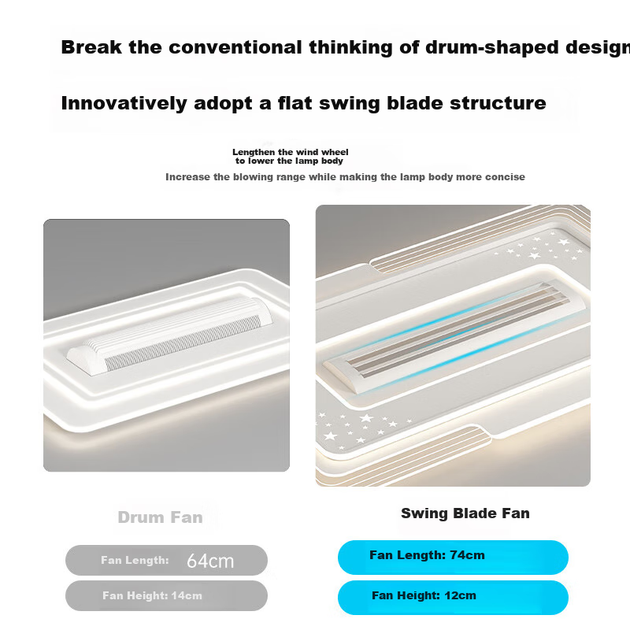 Break the conventional thinking of drum-shaped design

Innovatively adopt a flat swing blade structure

Lengthen the wind wheel to lower the lamp body

Increase the blowing range while making the lamp body more concise

Drum Fan

Fan Length: 64cm

Fan Height: 14cm

Swing Blade Fan

Fan Length: 74cm

Fan Height: 12cm